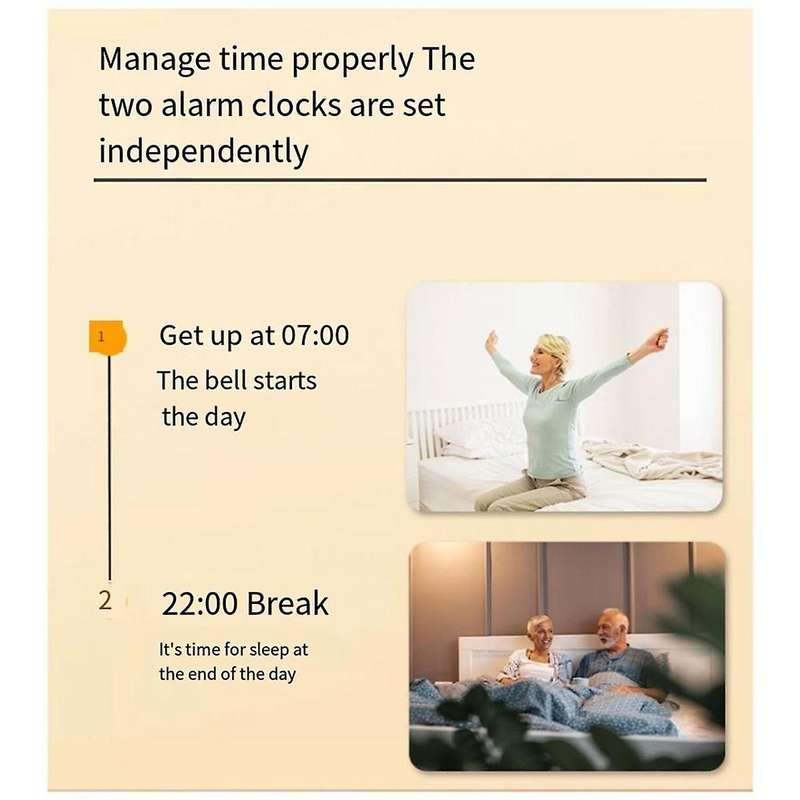 Manage time properly The two alarm clocks are set independently

1

Get up at 07:00

The bell starts the day

2

22:00 Break

It's time for sleep at the end of the day